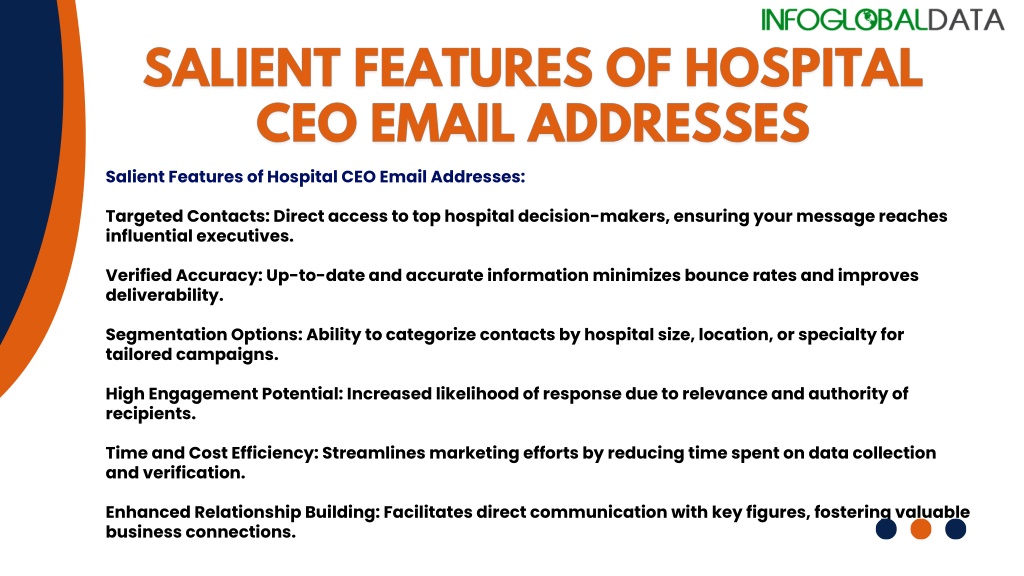 INFOGLOBALDATA

SALIENT FEATURES OF HOSPITAL CEO EMAIL ADDRESSES

Salient Features of Hospital CEO Email Addresses:

Targeted Contacts: Direct access to top hospital decision-makers, ensuring your message reaches influential executives.

Verified Accuracy: Up-to-date and accurate information minimizes bounce rates and improves deliverability.

Segmentation Options: Ability to categorize contacts by hospital size, location, or specialty for tailored campaigns.

High Engagement Potential: Increased likelihood of response due to relevance and authority of recipients.

Time and Cost Efficiency: Streamlines marketing efforts by reducing time spent on data collection and verification.

Enhanced Relationship Building: Facilitates direct communication with key figures, fostering valuable business connections.